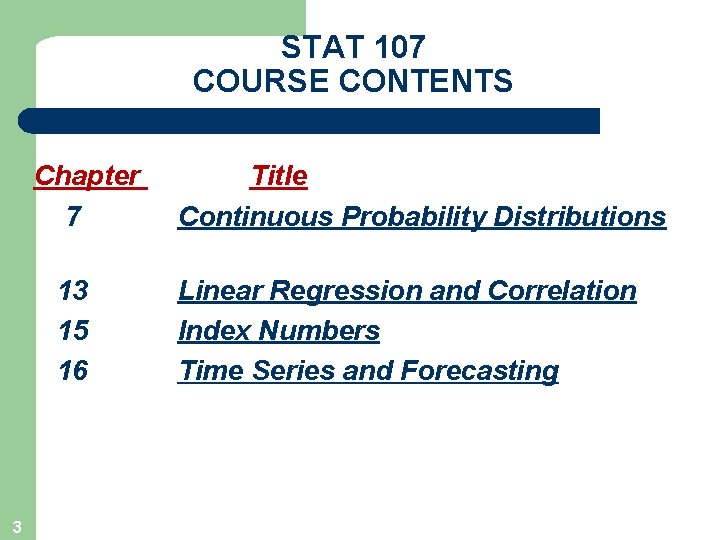 STAT 107
COURSE CONTENTS

| Chapter | Title |
|---|---|
| 7 | Continuous Probability Distributions |
| 13 | Linear Regression and Correlation |
| 15 | Index Numbers |
| 16 | Time Series and Forecasting |

3